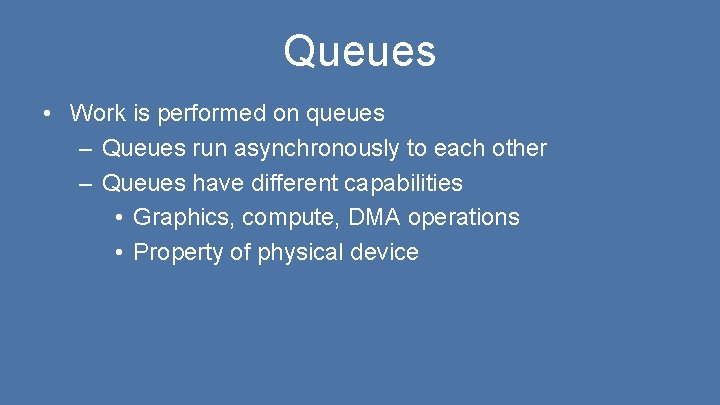 Queues

• Work is performed on queues
– Queues run asynchronously to each other
– Queues have different capabilities
• Graphics, compute, DMA operations
• Property of physical device